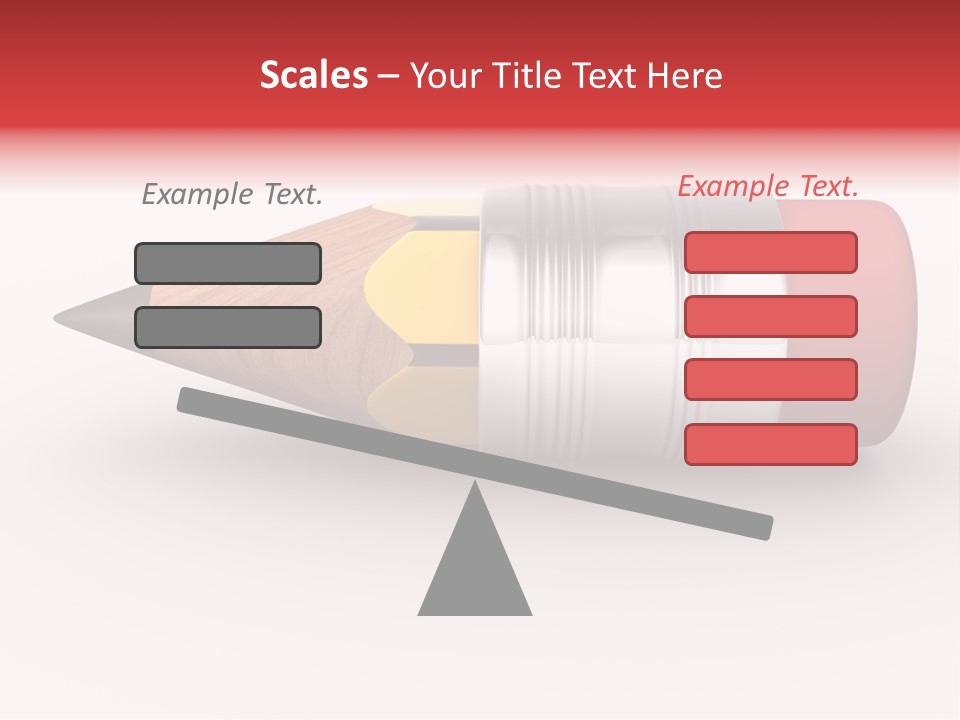 Scales – Your Title Text Here

Example Text.

Example Text.